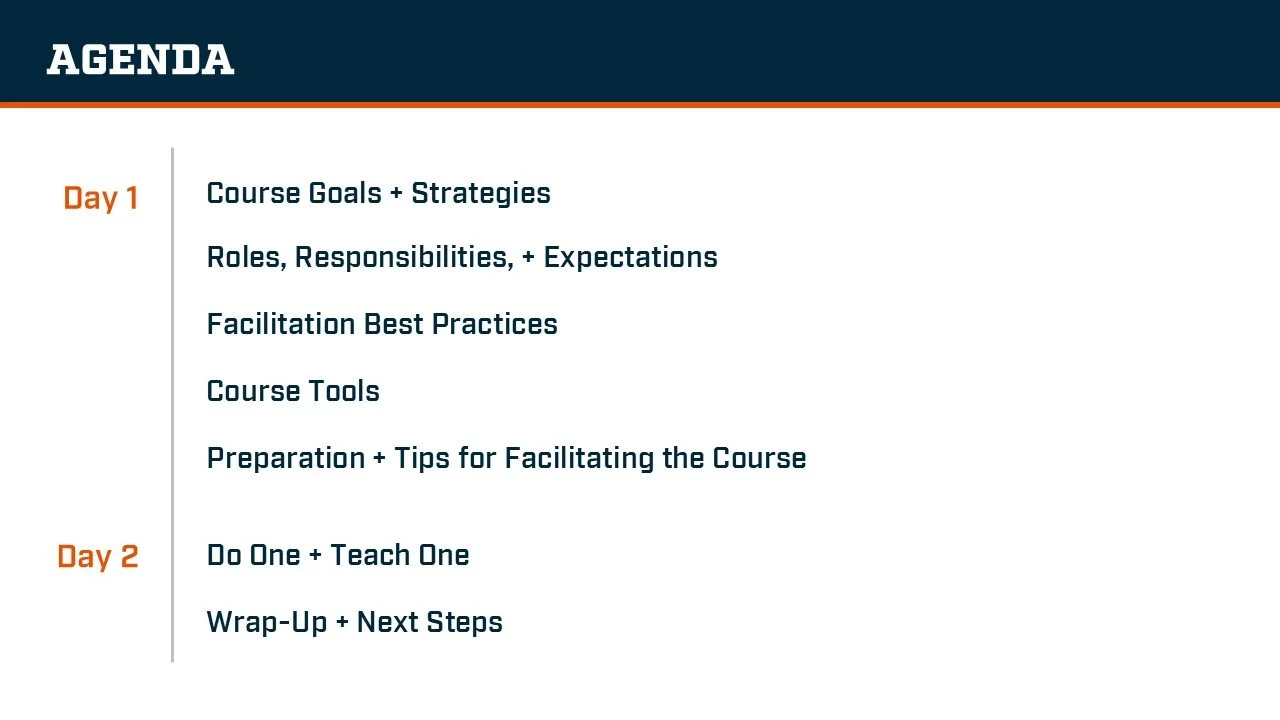 AGENDA

Day 1

Course Goals + Strategies

Roles, Responsibilities, + Expectations

Facilitation Best Practices

Course Tools

Preparation + Tips for Facilitating the Course

Day 2

Do One + Teach One

Wrap-Up + Next Steps